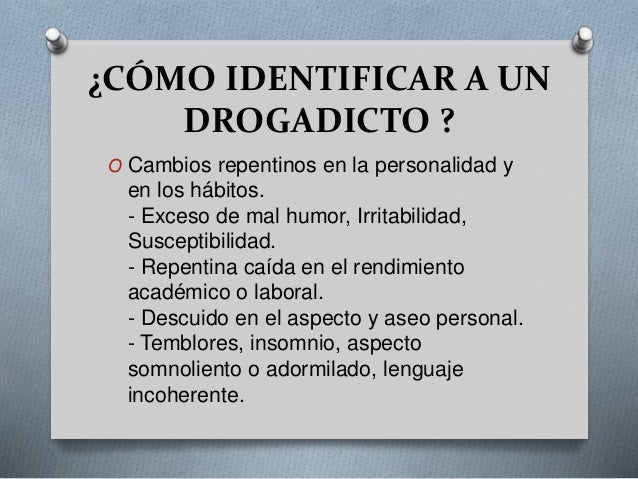 ¿CÓMO IDENTIFICAR A UN DROGADICTO ?

O Cambios repentinos en la personalidad y en los hábitos.
- Exceso de mal humor, Irritabilidad, Susceptibilidad.
- Repentina caída en el rendimiento académico o laboral.
- Descuido en el aspecto y aseo personal.
- Temblores, insomnio, aspecto somnoliento o adormilado, lenguaje incoherente.